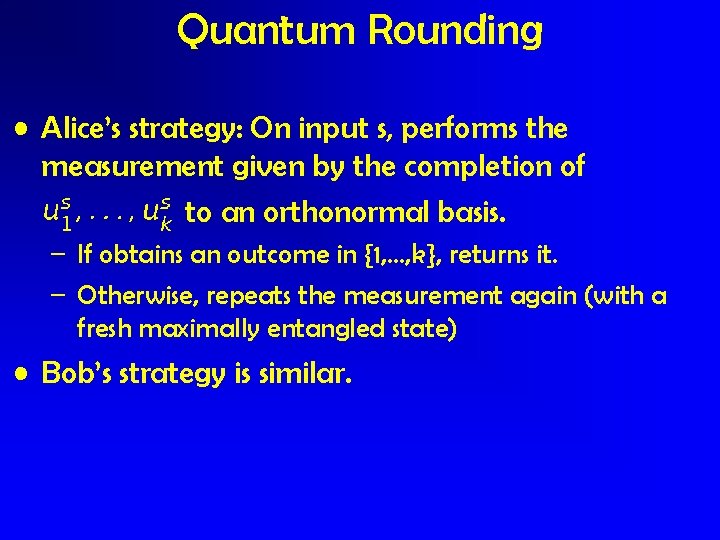 Quantum Rounding

• Alice's strategy: On input s, performs the measurement given by the completion of $u_1^s, \ldots, u_k^s$ to an orthonormal basis.
  – If obtains an outcome in {1,…,k}, returns it.
  – Otherwise, repeats the measurement again (with a fresh maximally entangled state)

• Bob's strategy is similar.